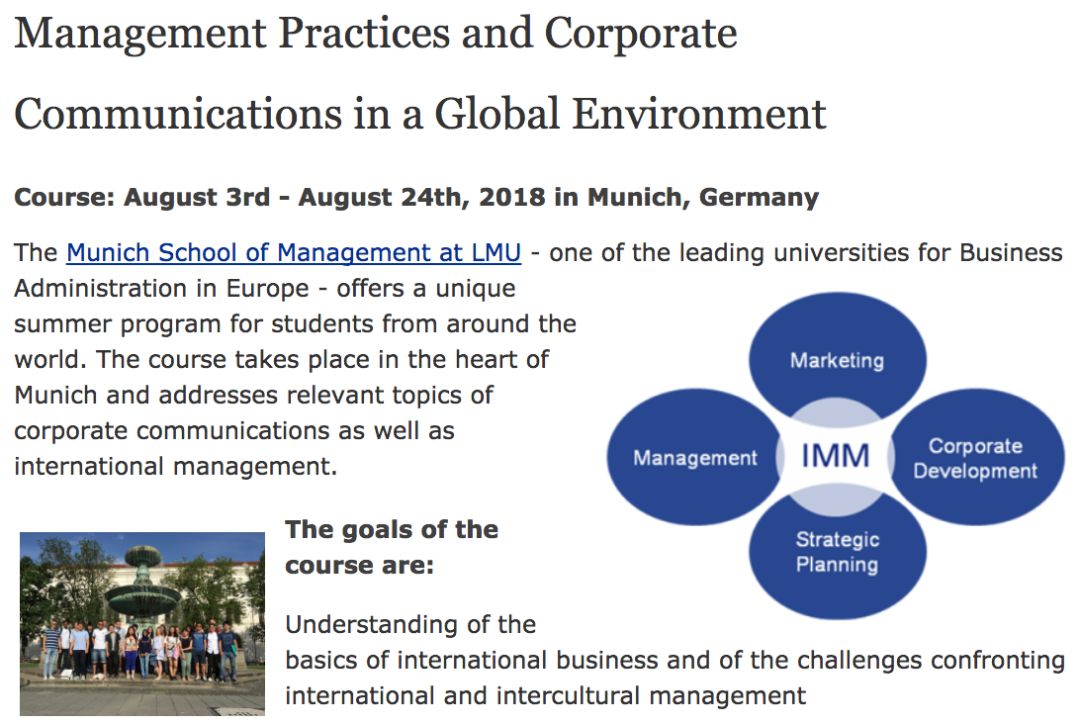 Management Practices and Corporate Communications in a Global Environment

Course: August 3rd - August 24th, 2018 in Munich, Germany

The Munich School of Management at LMU - one of the leading universities for Business Administration in Europe - offers a unique summer program for students from around the world. The course takes place in the heart of Munich and addresses relevant topics of corporate communications as well as international management.

Marketing

Management

IMM

Corporate Development

Strategic Planning

The goals of the course are:

Understanding of the basics of international business and of the challenges confronting international and intercultural management